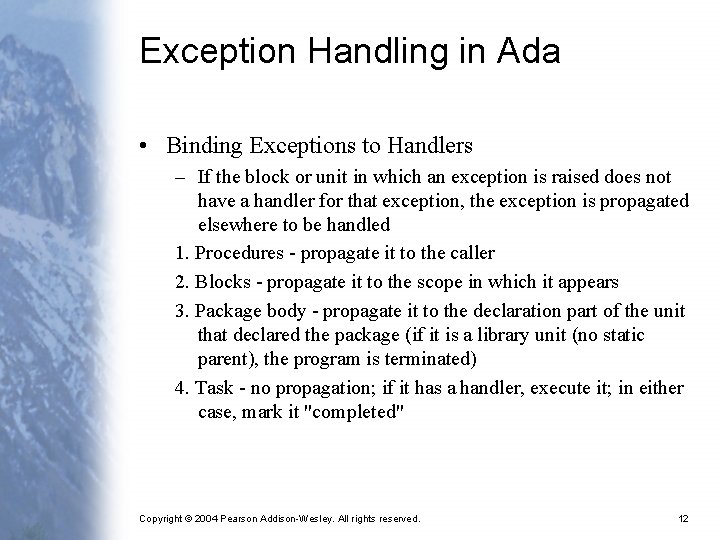 Exception Handling in Ada

• Binding Exceptions to Handlers

– If the block or unit in which an exception is raised does not have a handler for that exception, the exception is propagated elsewhere to be handled

1. Procedures - propagate it to the caller

2. Blocks - propagate it to the scope in which it appears

3. Package body - propagate it to the declaration part of the unit that declared the package (if it is a library unit (no static parent), the program is terminated)

4. Task - no propagation; if it has a handler, execute it; in either case, mark it "completed"

Copyright © 2004 Pearson Addison-Wesley. All rights reserved.

12